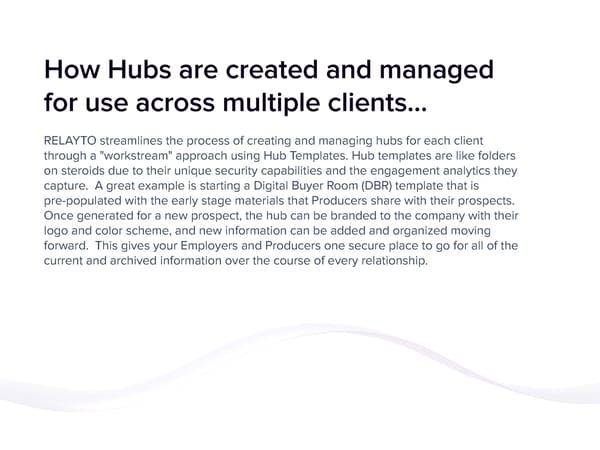 How Hubs are created and managed for use across multiple clients...

RELAYTO streamlines the process of creating and managing hubs for each client through a "workstream" approach using Hub Templates. Hub templates are like folders on steroids due to their unique security capabilities and the engagement analytics they capture. A great example is starting a Digital Buyer Room (DBR) template that is pre-populated with the early stage materials that Producers share with their prospects. Once generated for a new prospect, the hub can be branded to the company with their logo and color scheme, and new information can be added and organized moving forward. This gives your Employers and Producers one secure place to go for all of the current and archived information over the course of every relationship.